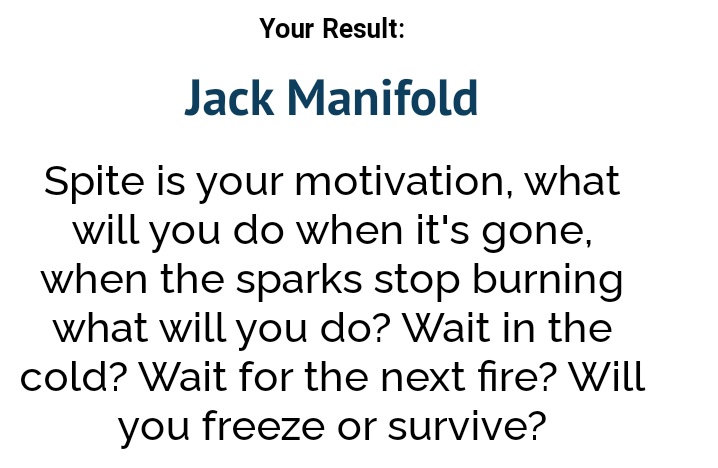 Your Result:

Jack Manifold

Spite is your motivation, what will you do when it's gone, when the sparks stop burning what will you do? Wait in the cold? Wait for the next fire? Will you freeze or survive?